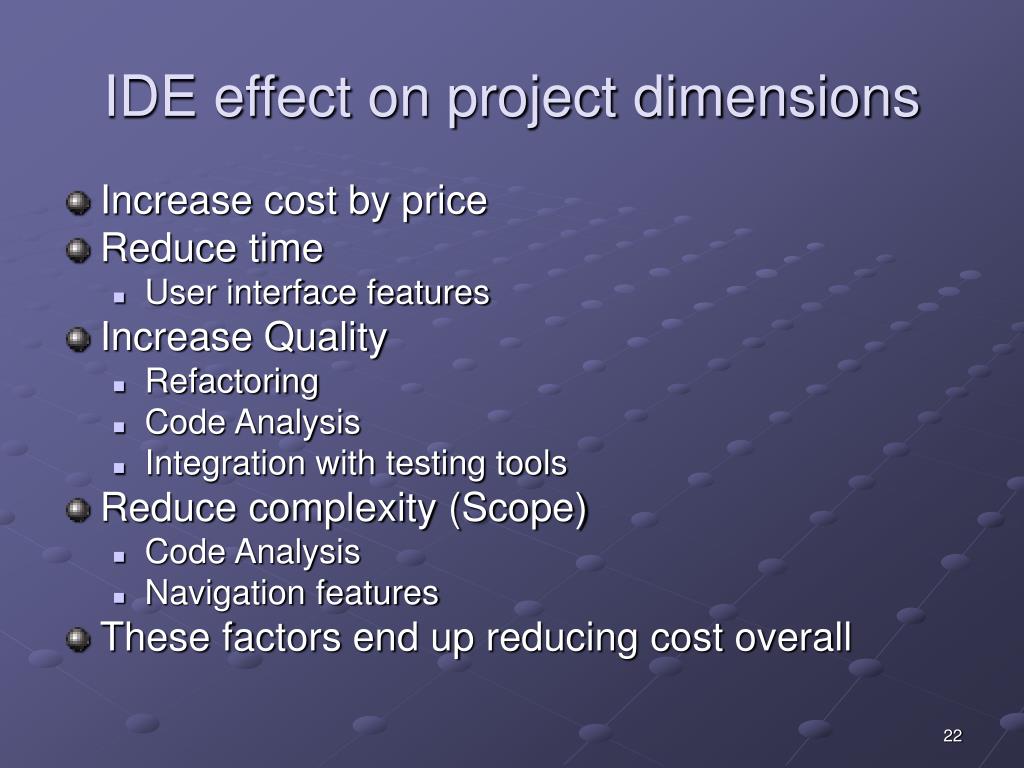 IDE effect on project dimensions

Increase cost by price
Reduce time
User interface features
Increase Quality
Refactoring
Code Analysis
Integration with testing tools
Reduce complexity (Scope)
Code Analysis
Navigation features
These factors end up reducing cost overall

22